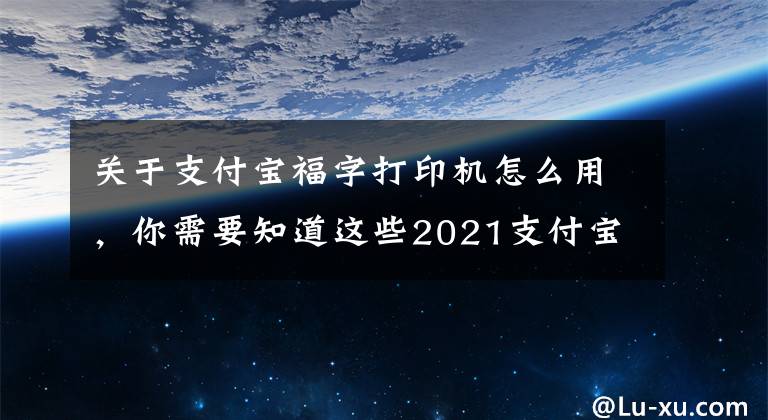 关于支付宝福字打印机怎么用，你需要知道这些2021支付宝

@Lu-xu.com